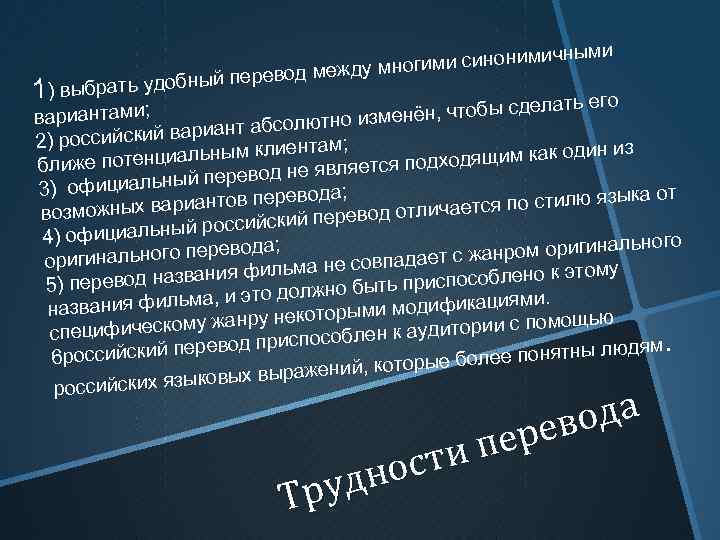 1) выбрать удобный перевод между многими синонимичными вариантами;
2) российский вариант абсолютно изменён, чтобы сделать его ближе потенциальным клиентам;
3) официальный перевод не является подходящим как один из возможных вариантов перевода;
4) официальный российский перевод отличается по стилю языка от оригинального перевода;
5) перевод названия фильма не совпадает с жанром оригинального названия фильма, и это должно быть приспособлено к этому специфическому жанру некоторыми модификациями.
6российский перевод приспособлен к аудитории с помощью российских языковых выражений, которые более понятны людям.

Трудности перевода